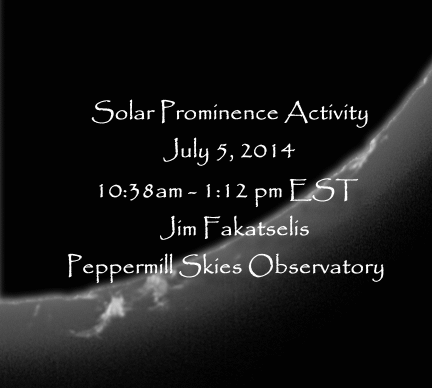 Solar Prominence Activity
July 5, 2014
10:38am - 1:12 pm EST
Jim Fakatselis
Peppermill Skies Observatory